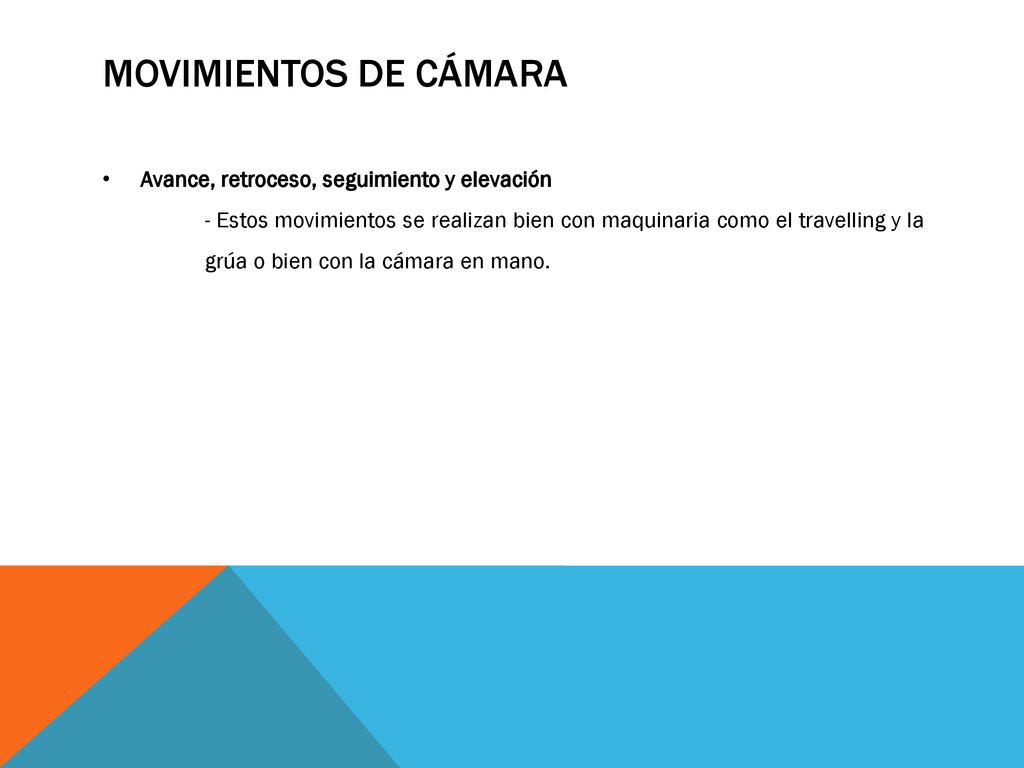 MOVIMIENTOS DE CÁMARA

• Avance, retroceso, seguimiento y elevación

- Estos movimientos se realizan bien con maquinaria como el travelling y la grúa o bien con la cámara en mano.